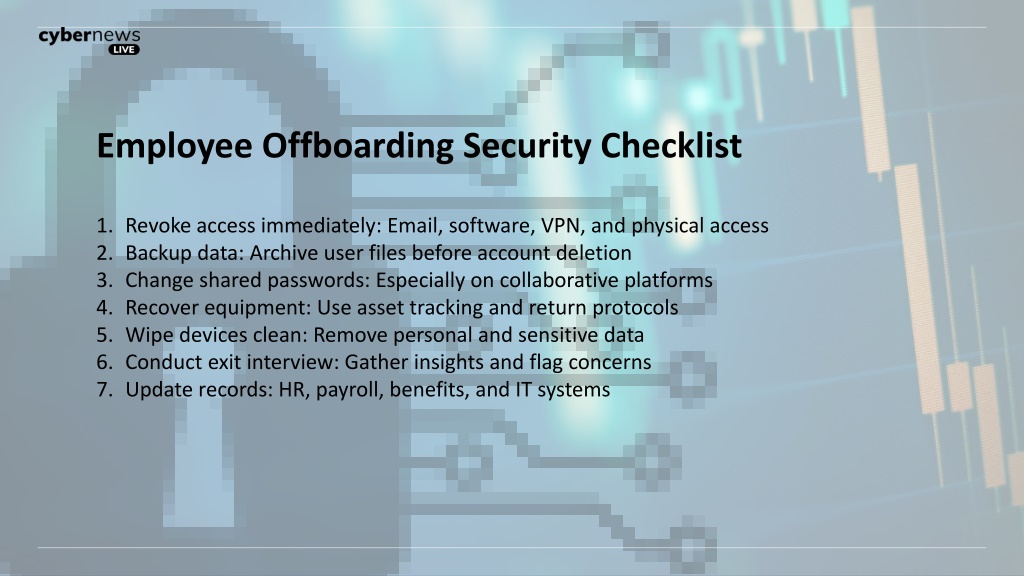 cybernews LIVE

Employee Offboarding Security Checklist

1. Revoke access immediately: Email, software, VPN, and physical access
2. Backup data: Archive user files before account deletion
3. Change shared passwords: Especially on collaborative platforms
4. Recover equipment: Use asset tracking and return protocols
5. Wipe devices clean: Remove personal and sensitive data
6. Conduct exit interview: Gather insights and flag concerns
7. Update records: HR, payroll, benefits, and IT systems